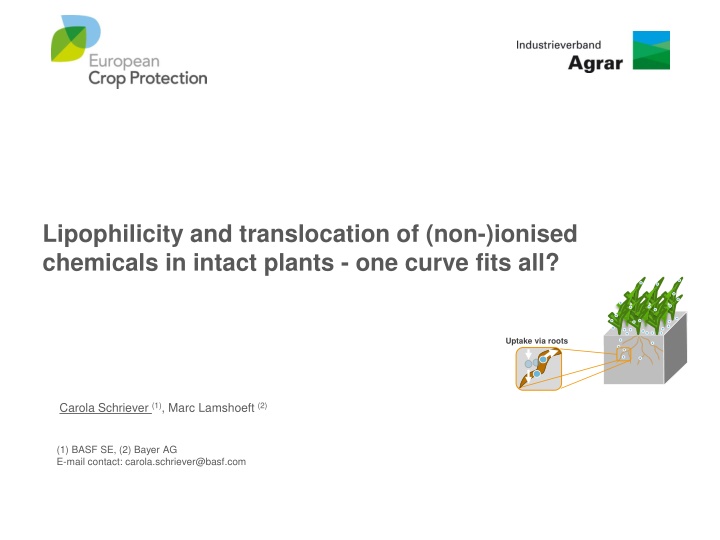 European Crop Protection

Industrieverband Agrar

Lipophilicity and translocation of (non-)ionised chemicals in intact plants - one curve fits all?

Uptake via roots

Carola Schriever $^{(1)}$, Marc Lamshoeft $^{(2)}$

(1) BASF SE, (2) Bayer AG
E-mail contact: carola.schriever@basf.com